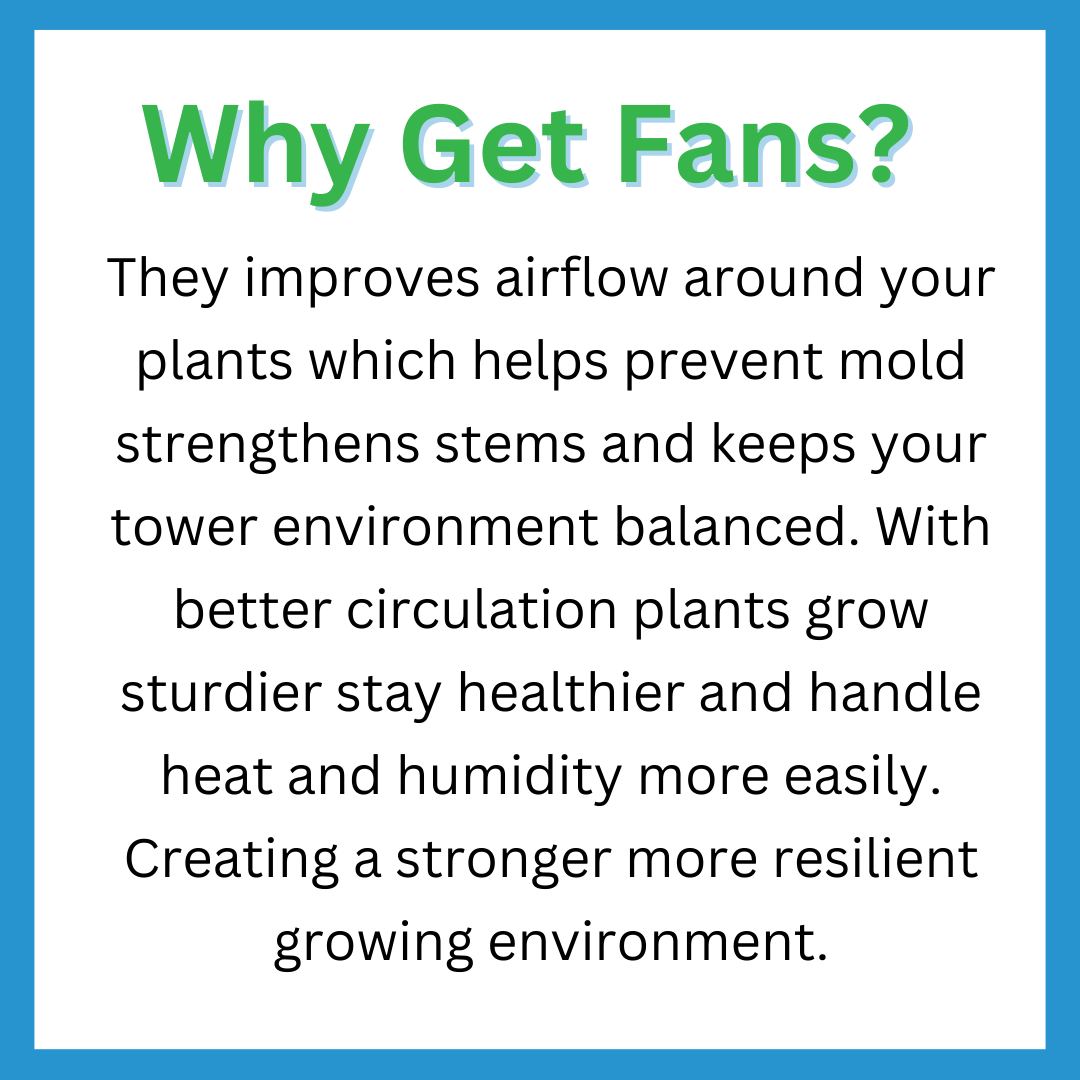 Why Get Fans?

They improves airflow around your plants which helps prevent mold strengthens stems and keeps your tower environment balanced. With better circulation plants grow sturdier stay healthier and handle heat and humidity more easily. Creating a stronger more resilient growing environment.